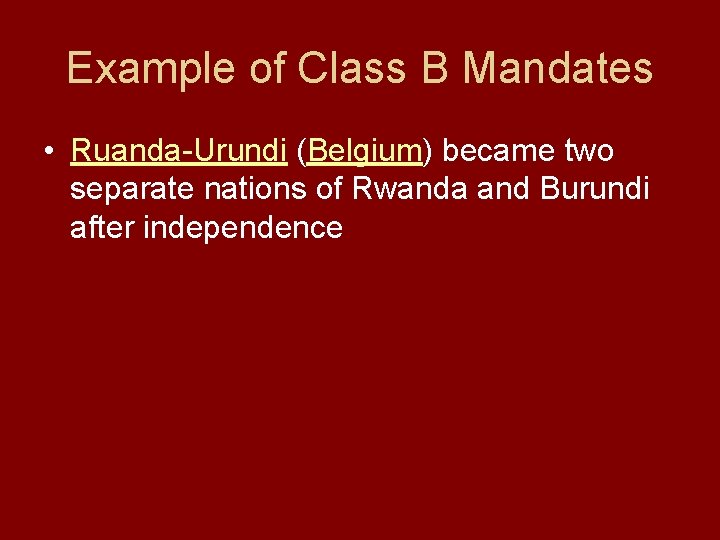 Example of Class B Mandates

• Ruanda-Urundi (Belgium) became two separate nations of Rwanda and Burundi after independence